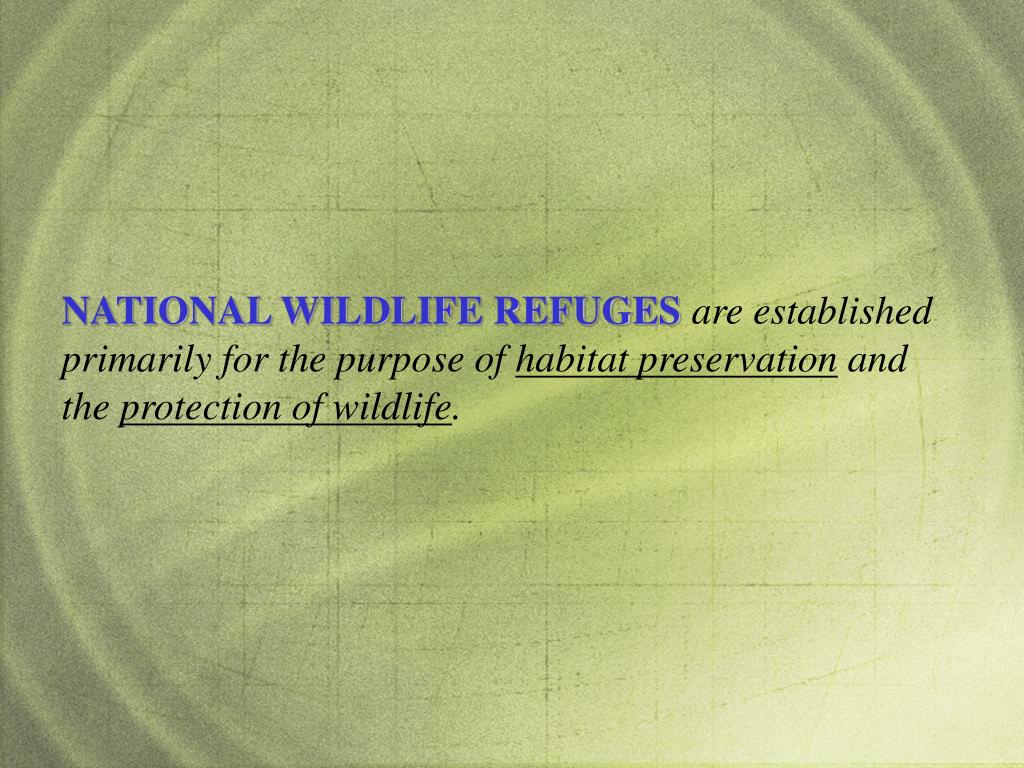 NATIONAL WILDLIFE REFUGES are established primarily for the purpose of habitat preservation and the protection of wildlife.